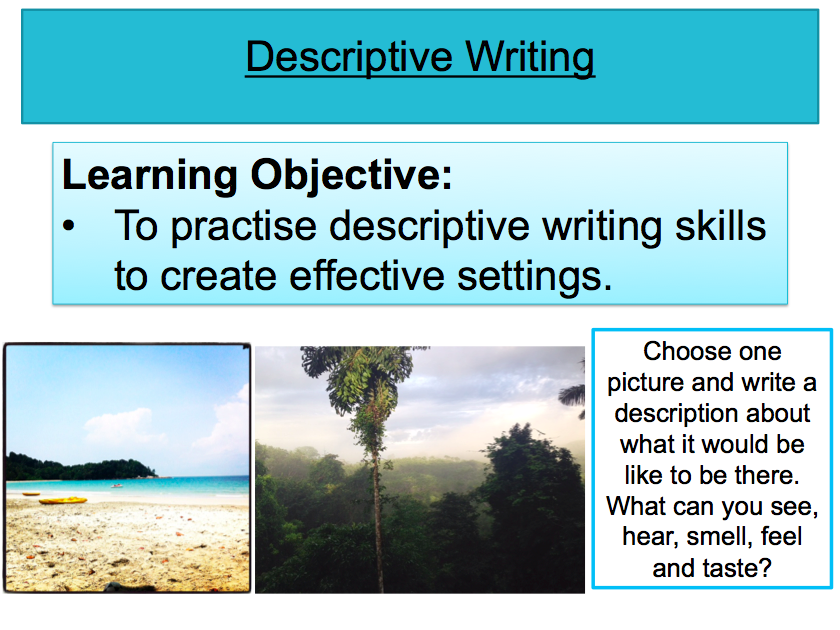 Descriptive Writing

Learning Objective:
• To practise descriptive writing skills to create effective settings.

Choose one picture and write a description about what it would be like to be there. What can you see, hear, smell, feel and taste?